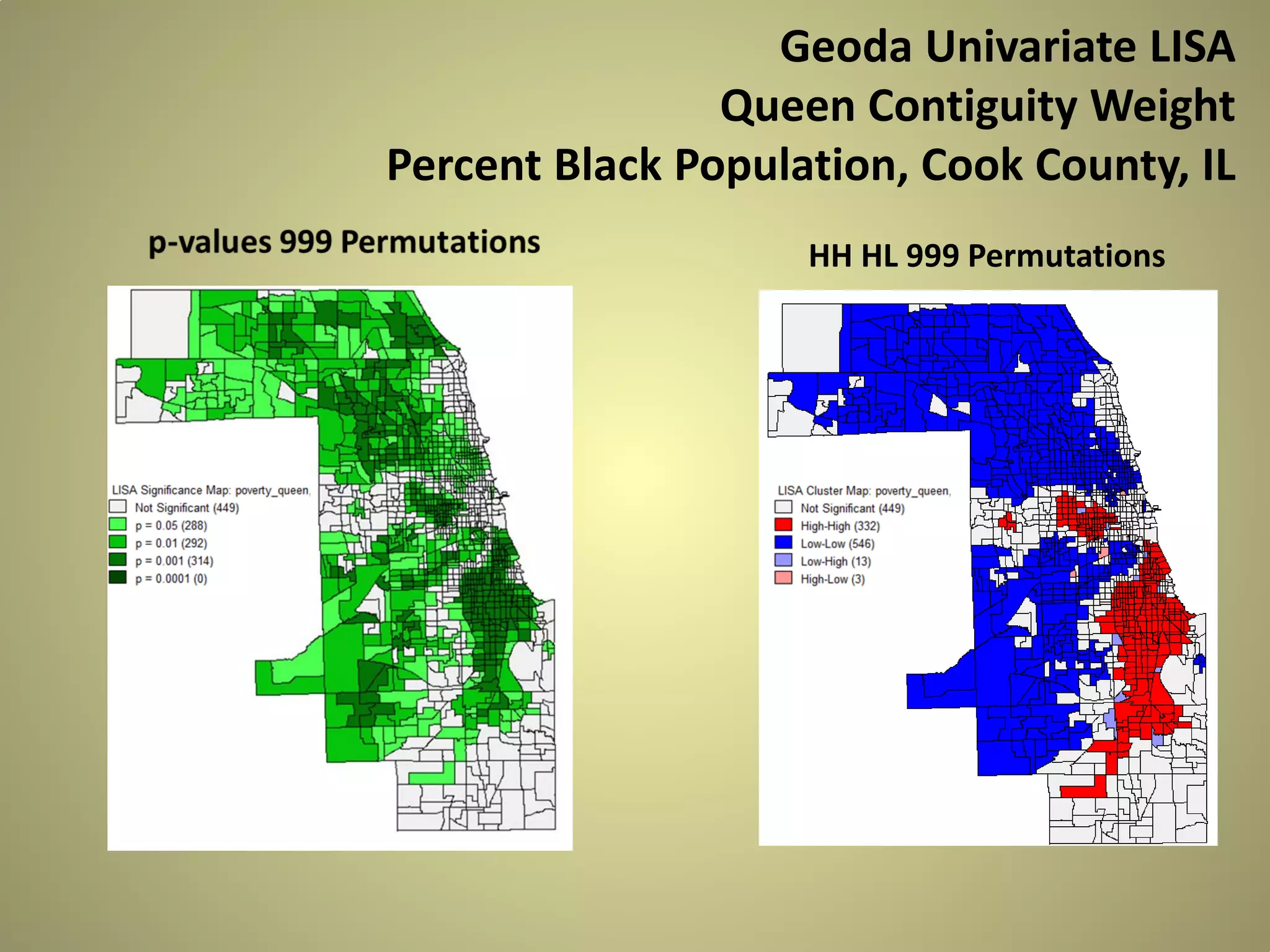 Geoda Univariate LISA
Queen Contiguity Weight
Percent Black Population, Cook County, IL

p-values 999 Permutations

LISA Significance Map: poverty_queen,
Not Significant (449)
p = 0.05 (288)
p = 0.01 (292)
p = 0.001 (314)
p = 0.0001 (0)

HH HL 999 Permutations

LISA Cluster Map: poverty_queen,
Not Significant (449)
High-High (332)
Low-Low (546)
Low-High (13)
High-Low (3)